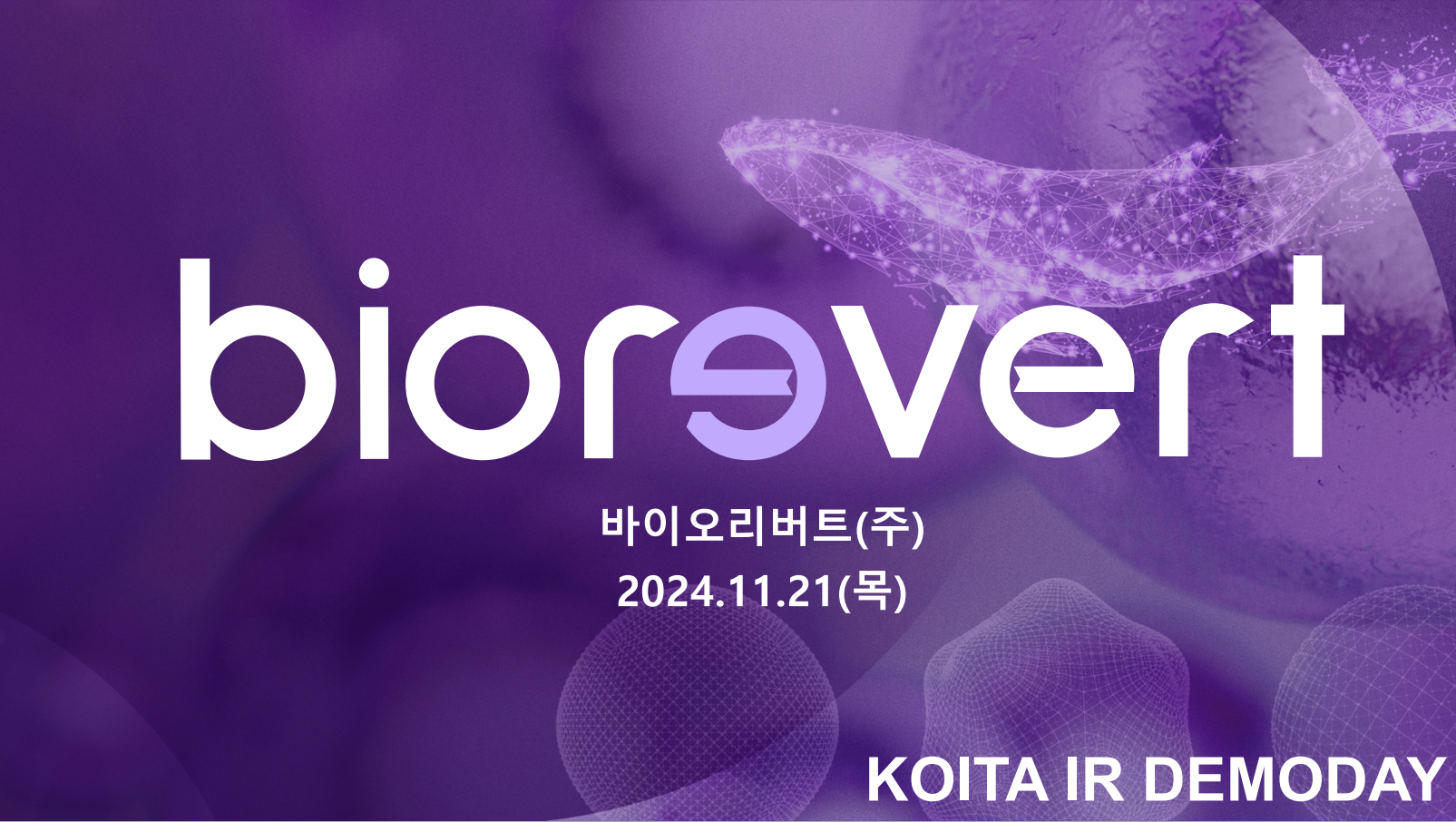 biorevert

바이오리버트(주)

2024.11.21(목)

KOITA IR DEMODAY